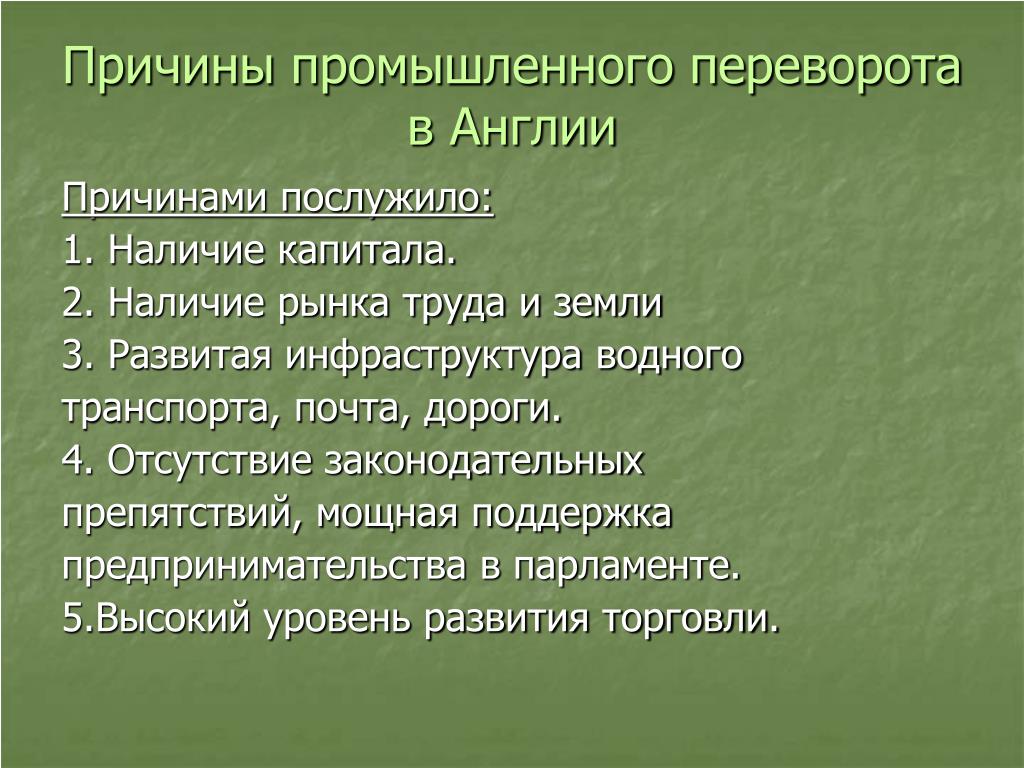 Причины промышленного переворота в Англии

Причинами послужило:

1. Наличие капитала.

2. Наличие рынка труда и земли

3. Развитая инфраструктура водного транспорта, почта, дороги.

4. Отсутствие законодательных препятствий, мощная поддержка предпринимательства в парламенте.

5.Высокий уровень развития торговли.